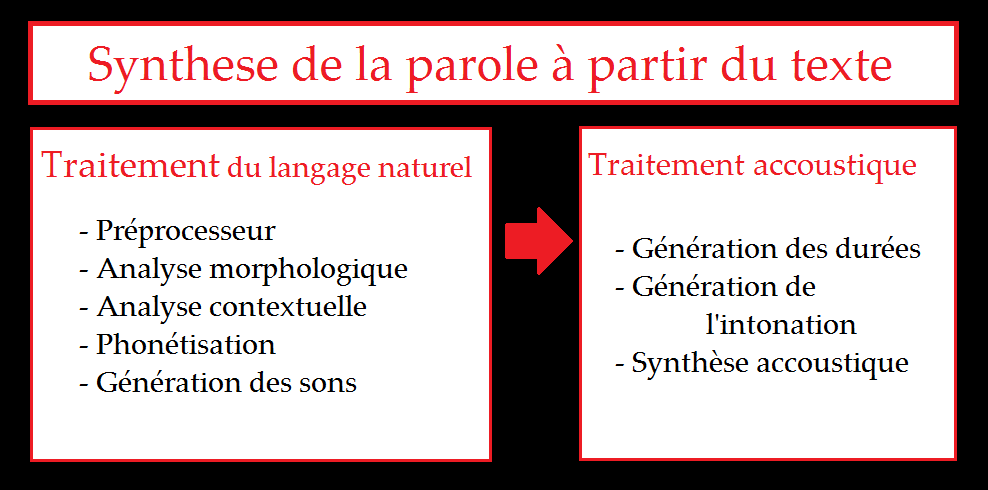 Synthese de la parole à partir du texte

Traitement du langage naturel

- Préprocesseur
- Analyse morphologique
- Analyse contextuelle
- Phonétisation
- Génération des sons

Traitement accoustique

- Génération des durées
- Génération de l'intonation
- Synthèse accoustique